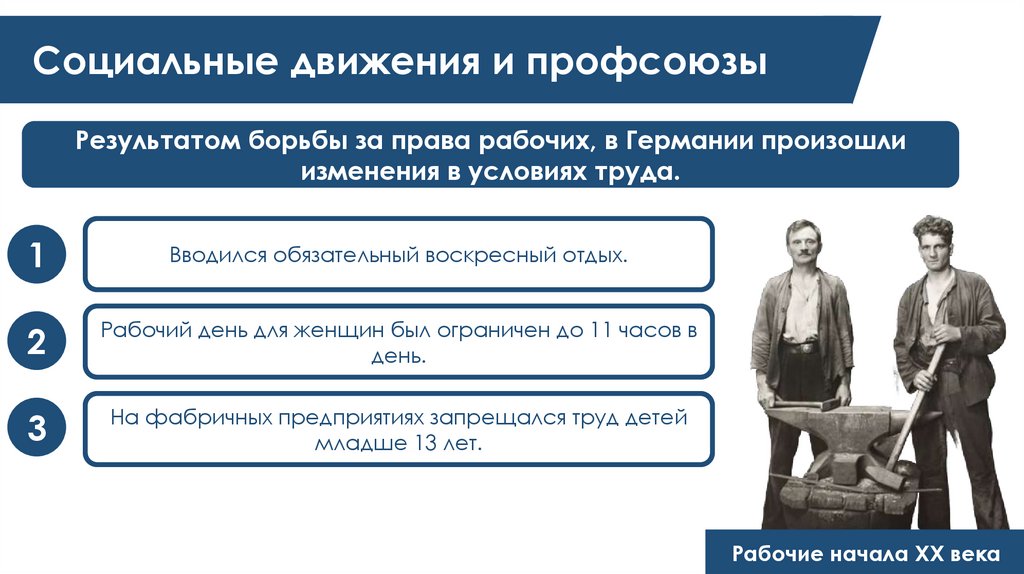 Социальные движения и профсоюзы

Результатом борьбы за права рабочих, в Германии произошли изменения в условиях труда.

1

Вводился обязательный воскресный отдых.

2

Рабочий день для женщин был ограничен до 11 часов в день.

3

На фабричных предприятиях запрещался труд детей младше 13 лет.

Рабочие начала XX века